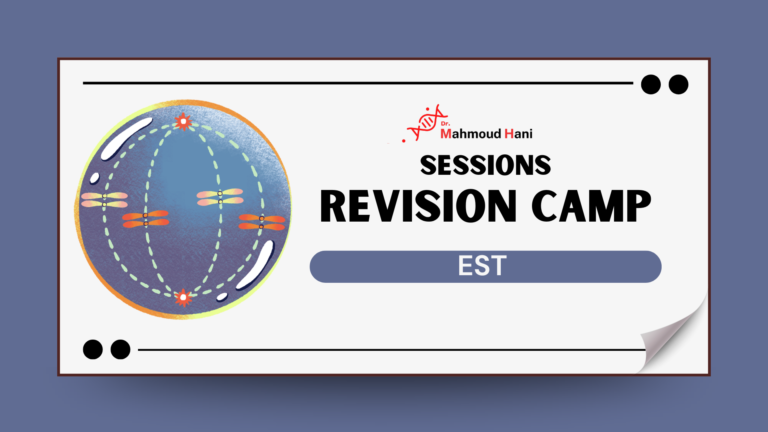 Dr.
Mahmoud Hani

SESSIONS

REVISION CAMP

EST